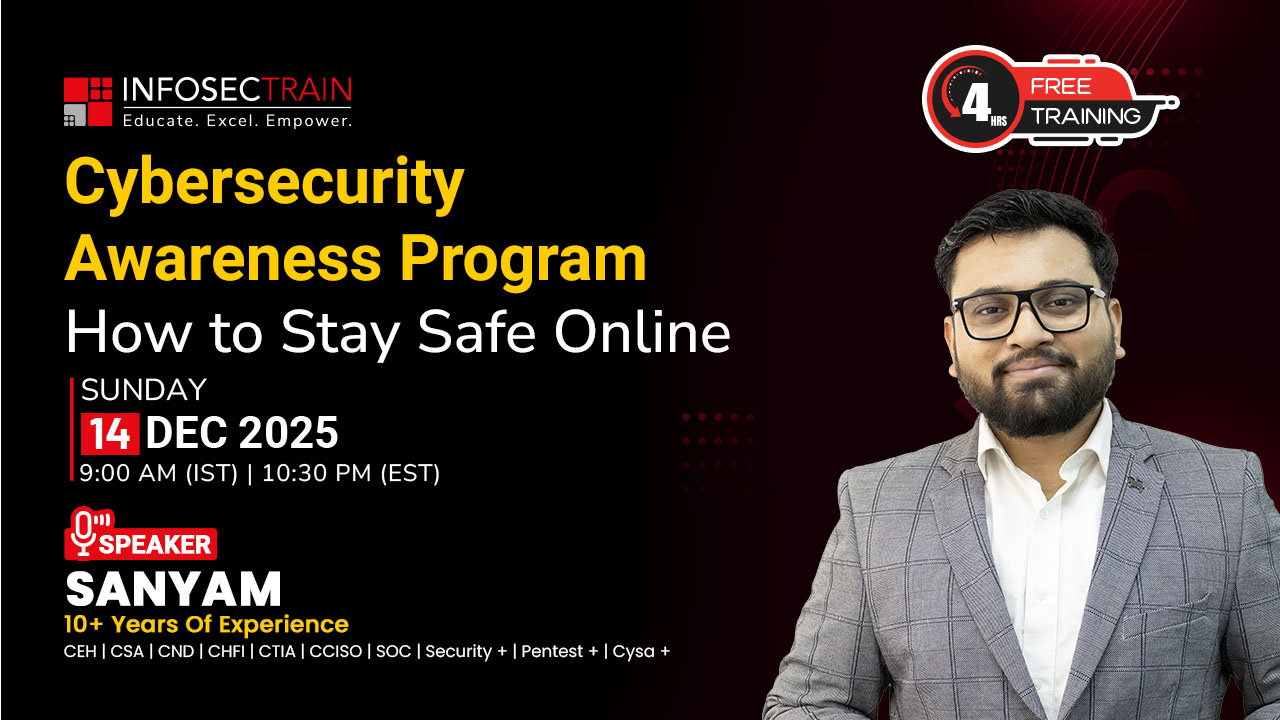 INFOSECTRAIN
Educate. Excel. Empower.

4 HRS FREE TRAINING

Cybersecurity Awareness Program
How to Stay Safe Online

SUNDAY
14 DEC 2025
9:00 AM (IST) | 10:30 PM (EST)

SPEAKER
SANYAM
10+ Years Of Experience
CEH | CSA | CND | CHFI | CTIA | CCISO | SOC | Security + | Pentest + | Cysa +